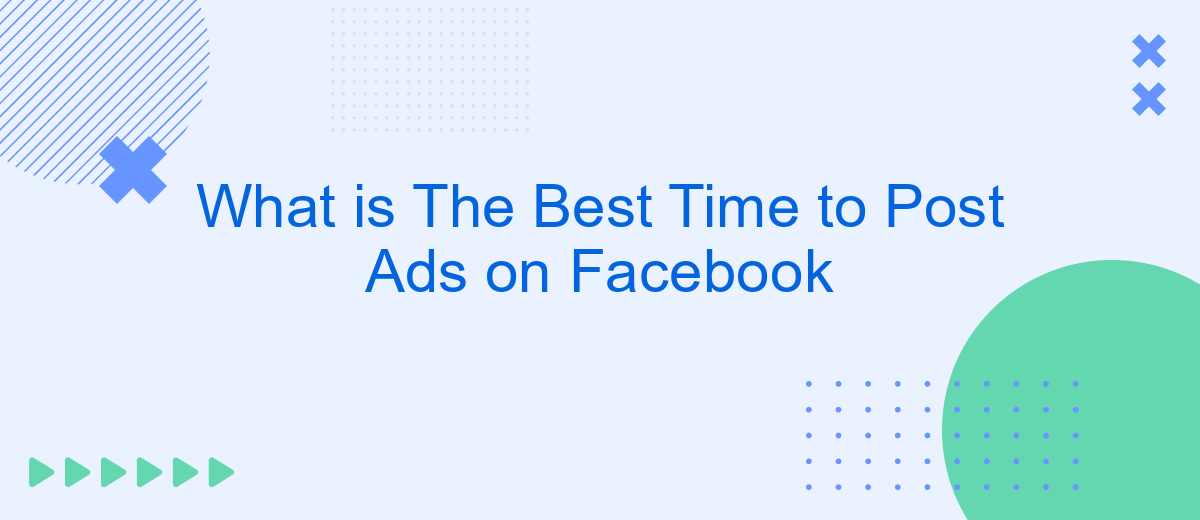 What is The Best Time to Post Ads on Facebook